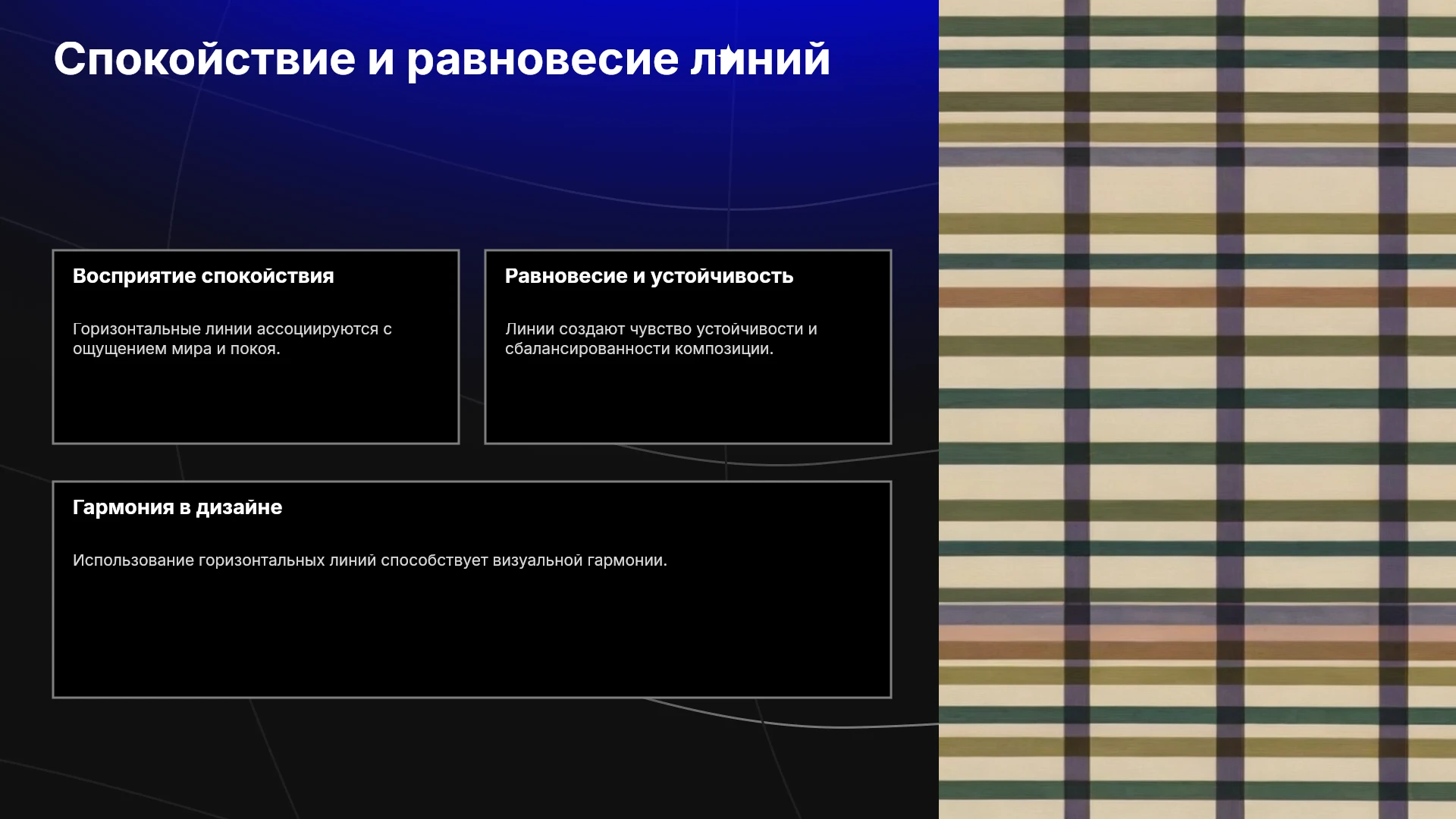 Спокойствие и равновесие линий

Восприятие спокойствия

Горизонтальные линии ассоциируются с ощущением мира и покоя.

Равновесие и устойчивость

Линии создают чувство устойчивости и сбалансированности композиции.

Гармония в дизайне

Использование горизонтальных линий способствует визуальной гармонии.